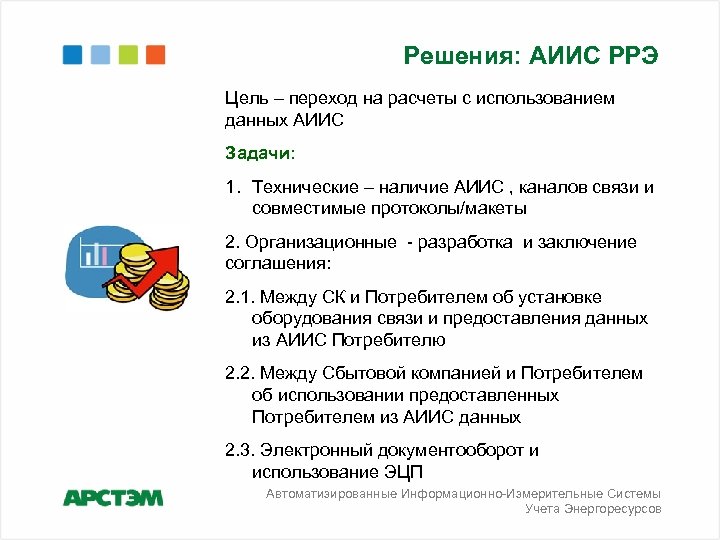 Решения: АИИС РРЭ

Цель – переход на расчеты с использованием данных АИИС

Задачи:

1. Технические – наличие АИИС , каналов связи и совместимые протоколы/макеты

2. Организационные - разработка и заключение соглашения:

2.1. Между СК и Потребителем об установке оборудования связи и предоставления данных из АИИС Потребителю

2.2. Между Сбытовой компанией и Потребителем об использовании предоставленных Потребителем из АИИС данных

2.3. Электронный документооборот и использование ЭЦП

АРСТЭМ

Автоматизированные Информационно-Измерительные Системы Учета Энергоресурсов